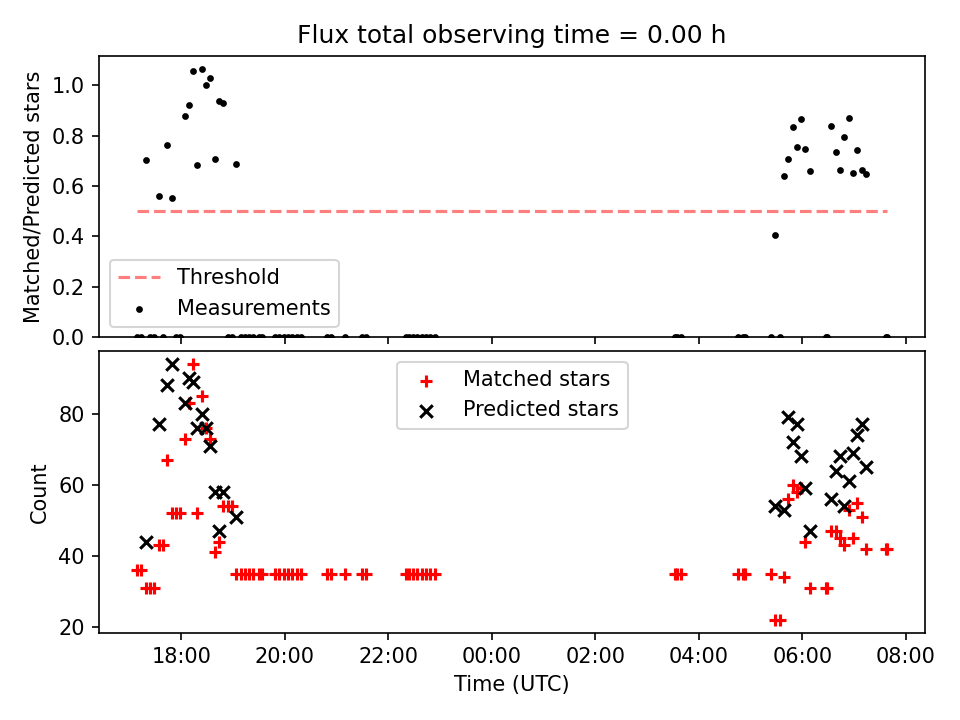 Flux total observing time = 0.00 h

Matched/Predicted stars

1.0
0.8
0.6
0.4
0.2
0.0

Threshold
Measurements

Count

80
60
40
20

Matched stars
Predicted stars

18:00
20:00
22:00
00:00
02:00
04:00
06:00
08:00

Time (UTC)